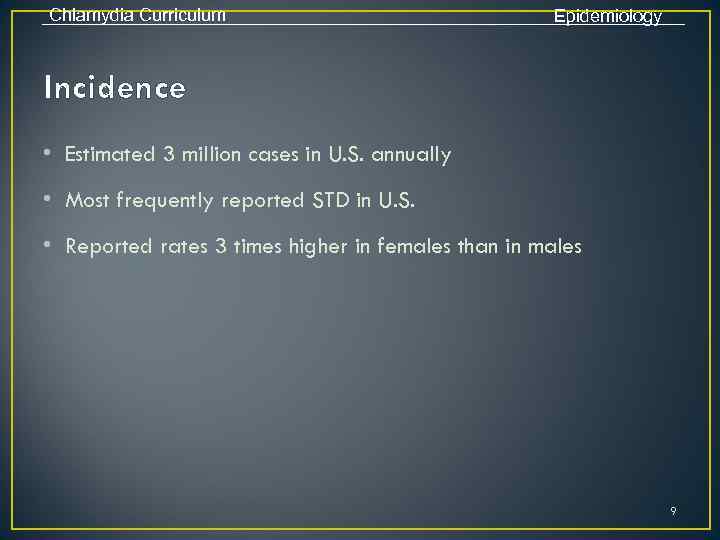 Chlamydia Curriculum

Epidemiology

Incidence

• Estimated 3 million cases in U.S. annually
• Most frequently reported STD in U.S.
• Reported rates 3 times higher in females than in males

9